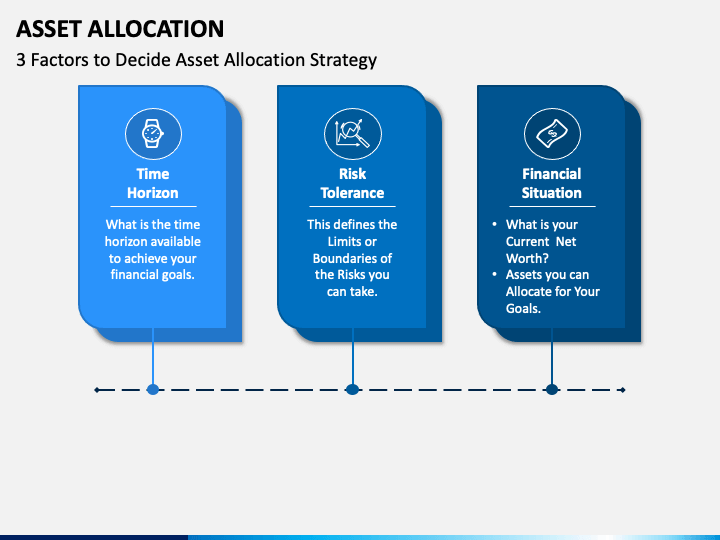 ASSET ALLOCATION

3 Factors to Decide Asset Allocation Strategy

Time Horizon

What is the time horizon available to achieve your financial goals.

Risk Tolerance

This defines the Limits or Boundaries of the Risks you can take.

Financial Situation

• What is your Current Net Worth?
• Assets you can Allocate for Your Goals.